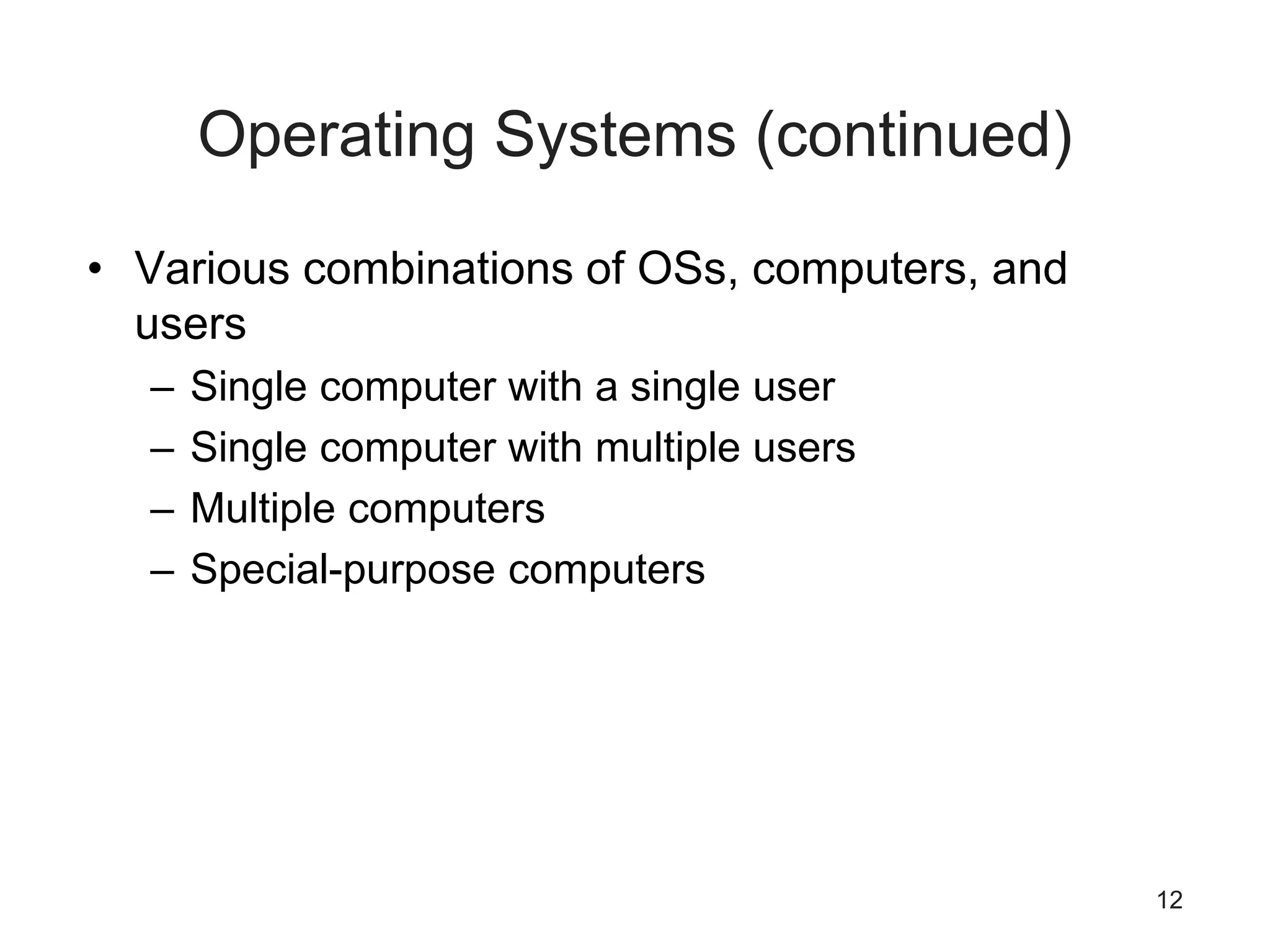 Operating Systems (continued)

• Various combinations of OSs, computers, and users
 – Single computer with a single user
 – Single computer with multiple users
 – Multiple computers
 – Special-purpose computers

12